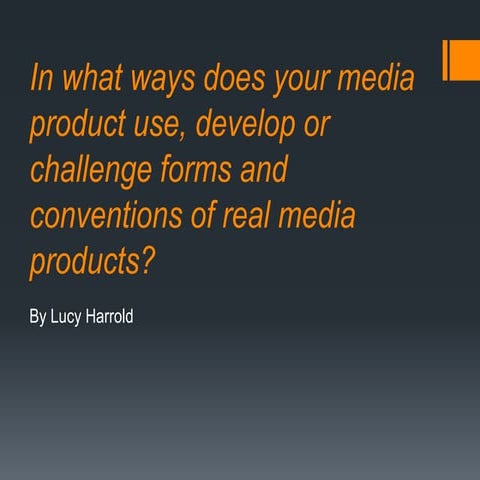 In what ways does your media product use, develop or challenge forms and conventions of real media products?

By Lucy Harrold